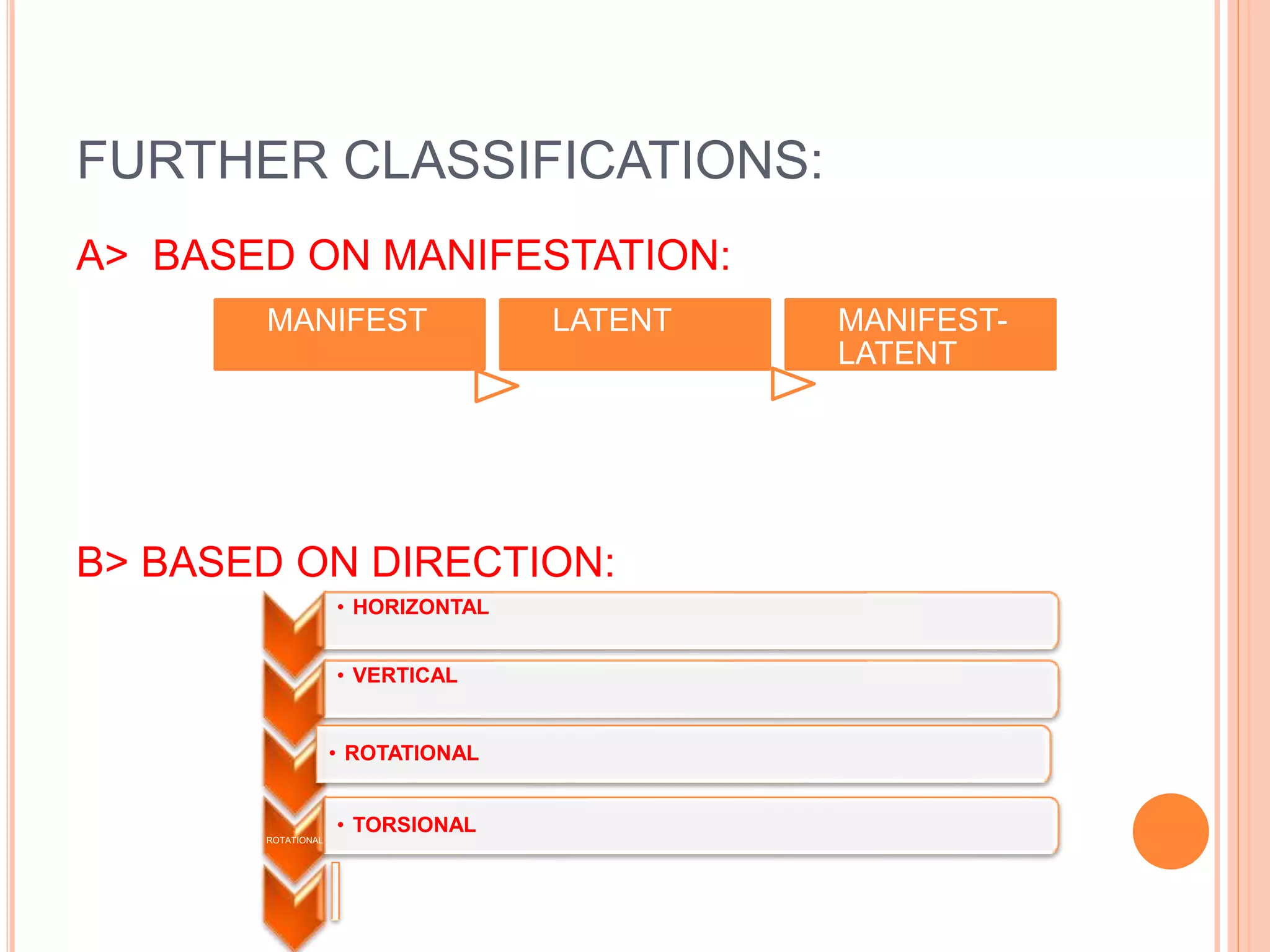 FURTHER CLASSIFICATIONS:

A> BASED ON MANIFESTATION:

MANIFEST

LATENT

MANIFEST-LATENT

B> BASED ON DIRECTION:

• HORIZONTAL

• VERTICAL

• ROTATIONAL

ROTATIONAL

• TORSIONAL